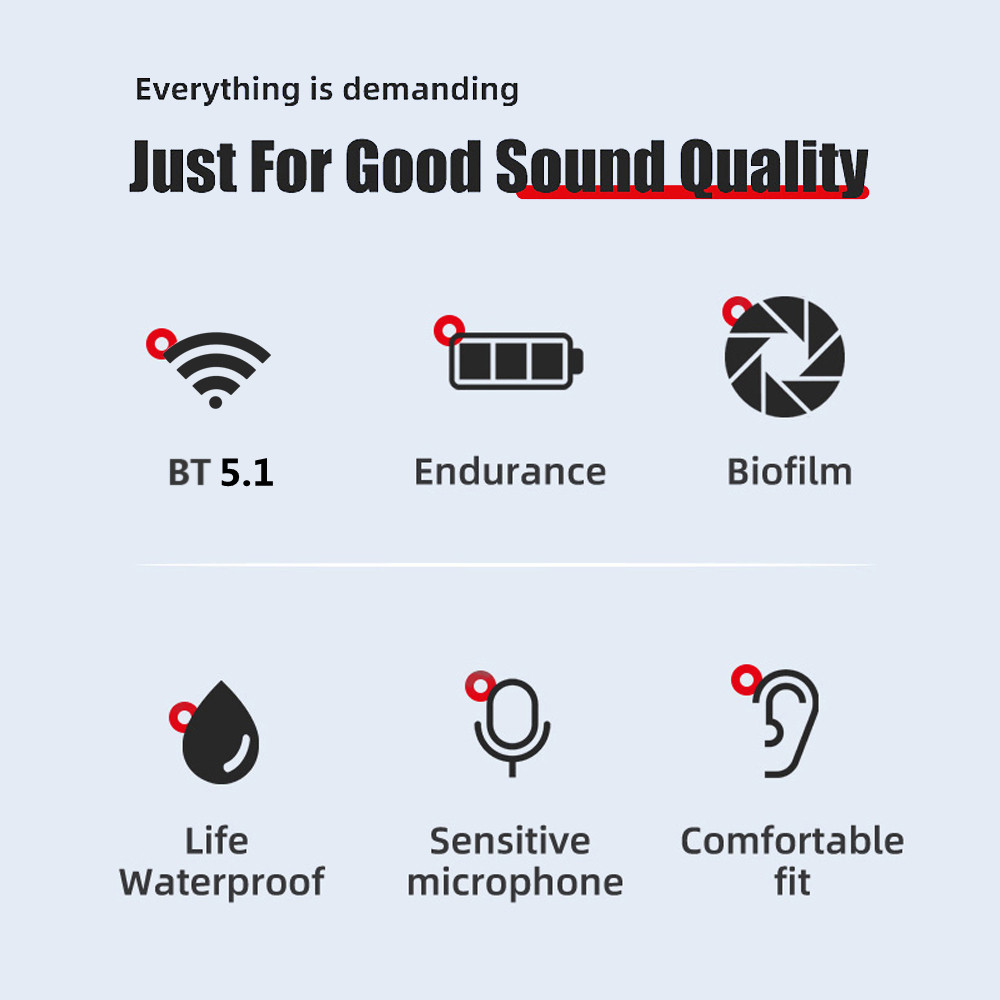 Everything is demanding

Just For Good Sound Quality

BT 5.1

Endurance

Biofilm

Life Waterproof

Sensitive microphone

Comfortable fit